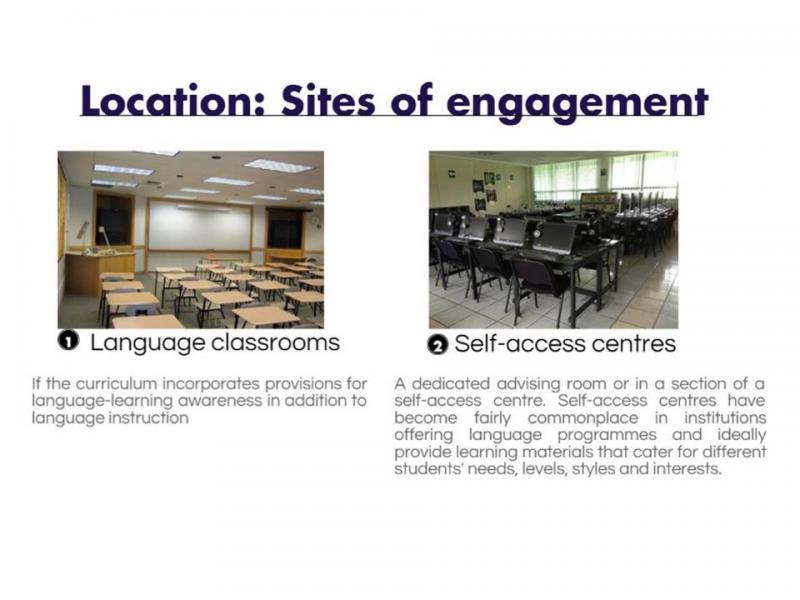 Location: Sites of engagement

❶ Language classrooms

If the curriculum incorporates provisions for language-learning awareness in addition to language instruction

❷ Self-access centres

A dedicated advising room or in a section of a self-access centre. Self-access centres have become fairly commonplace in institutions offering language programmes and ideally provide learning materials that cater for different students' needs, levels, styles and interests.